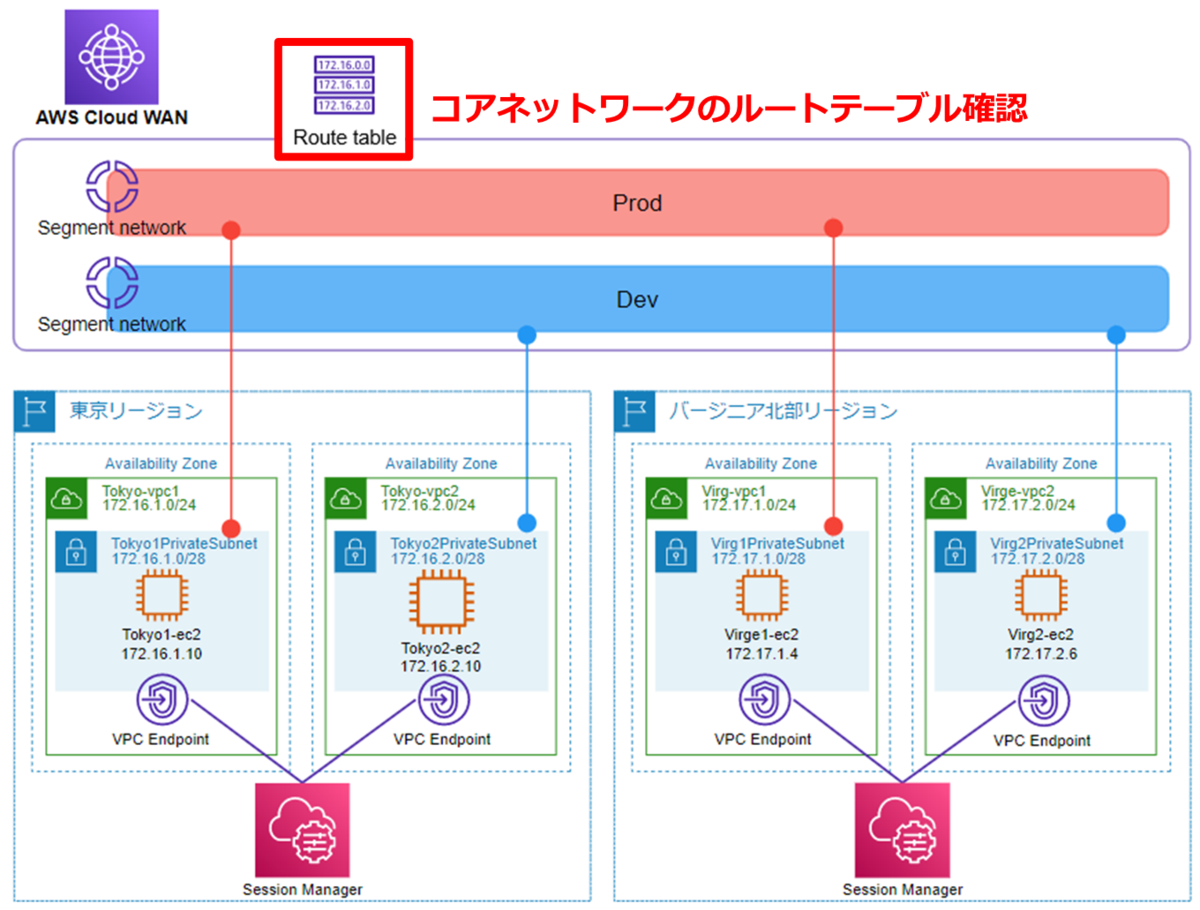 AWS Cloud WAN

172.16.0.0
172.16.1.0
172.16.2.0
Route table

コアネットワークのルートテーブル確認

Segment network
Prod

Segment network
Dev

東京リージョン

Availability Zone
Tokyo-vpc1
172.16.1.0/24
Tokyo1PrivateSubnet
172.16.1.0/28
Tokyo1-ec2
172.16.1.10
VPC Endpoint

Availability Zone
Tokyo-vpc2
172.16.2.0/24
Tokyo2PrivateSubnet
172.16.2.0/28
Tokyo2-ec2
172.16.2.10
VPC Endpoint

Session Manager

バージニア北部リージョン

Availability Zone
Virg-vpc1
172.17.1.0/24
Virg1PrivateSubnet
172.17.1.0/28
Virge1-ec2
172.17.1.4
VPC Endpoint

Availability Zone
Virge-vpc2
172.17.2.0/24
Virg2PrivateSubnet
172.17.2.0/28
Virg2-ec2
172.17.2.6
VPC Endpoint

Session Manager